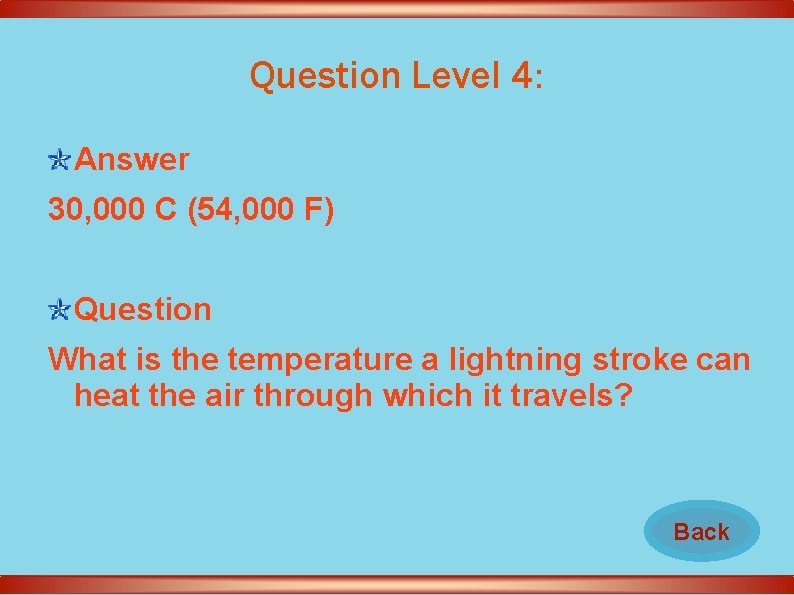 Question Level 4:

Answer

30,000 C (54,000 F)

Question

What is the temperature a lightning stroke can heat the air through which it travels?

Back